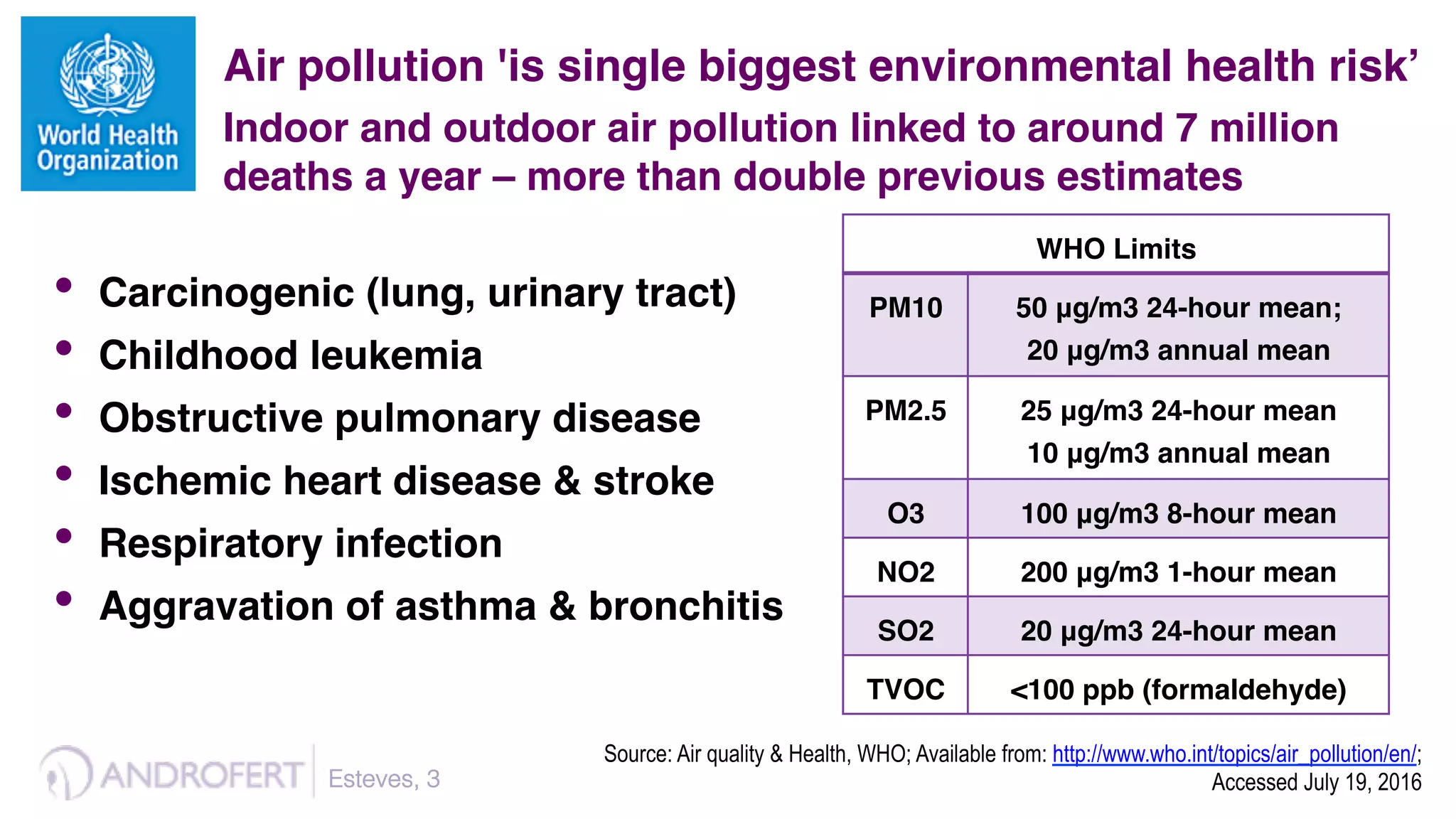 World Health Organization

Air pollution 'is single biggest environmental health risk'
Indoor and outdoor air pollution linked to around 7 million deaths a year – more than double previous estimates

• Carcinogenic (lung, urinary tract)
• Childhood leukemia
• Obstructive pulmonary disease
• Ischemic heart disease & stroke
• Respiratory infection
• Aggravation of asthma & bronchitis

| WHO Limits | |
|---|---|
| PM10 | 50 µg/m3 24-hour mean; 20 µg/m3 annual mean |
| PM2.5 | 25 µg/m3 24-hour mean 10 µg/m3 annual mean |
| O3 | 100 µg/m3 8-hour mean |
| NO2 | 200 µg/m3 1-hour mean |
| SO2 | 20 µg/m3 24-hour mean |
| TVOC | <100 ppb (formaldehyde) |

ANDROFERT Esteves, 3

Source: Air quality & Health, WHO; Available from: http://www.who.int/topics/air_pollution/en/; Accessed July 19, 2016